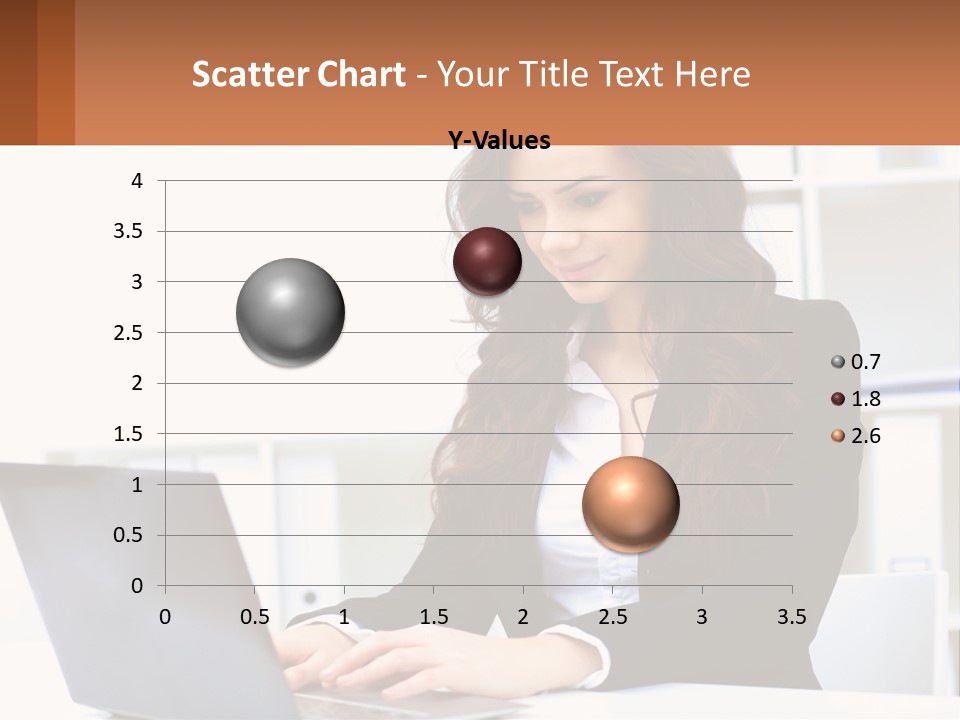 Scatter Chart - Your Title Text Here

Y-Values

4
3.5
3
2.5
2
1.5
1
0.5
0

0 0.5 1 1.5 2 2.5 3 3.5

0.7
1.8
2.6